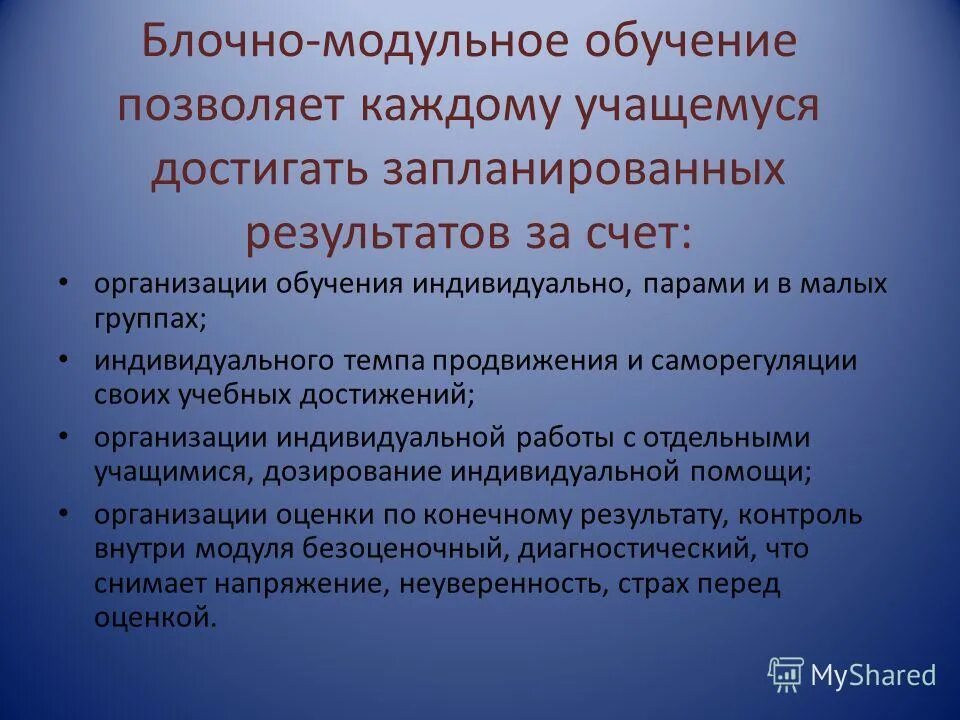 Блочно-модульное обучение позволяет каждому учащемуся достигать запланированных результатов за счет:

• организации обучения индивидуально, парами и в малых группах;
• индивидуального темпа продвижения и саморегуляции своих учебных достижений;
• организации индивидуальной работы с отдельными учащимися, дозирование индивидуальной помощи;
• организации оценки по конечному результату, контроль внутри модуля безоценочный, диагностический, что снимает напряжение, неуверенность, страх перед оценкой.

MyShared